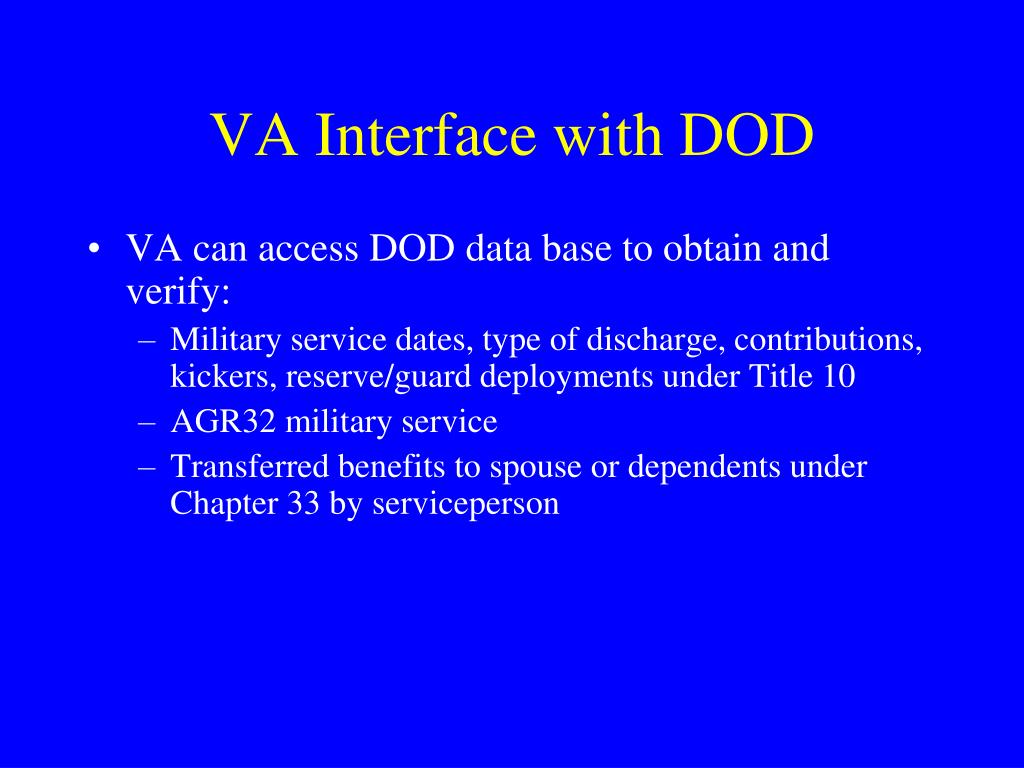 VA Interface with DOD

• VA can access DOD data base to obtain and verify:
  – Military service dates, type of discharge, contributions, kickers, reserve/guard deployments under Title 10
  – AGR32 military service
  – Transferred benefits to spouse or dependents under Chapter 33 by serviceperson